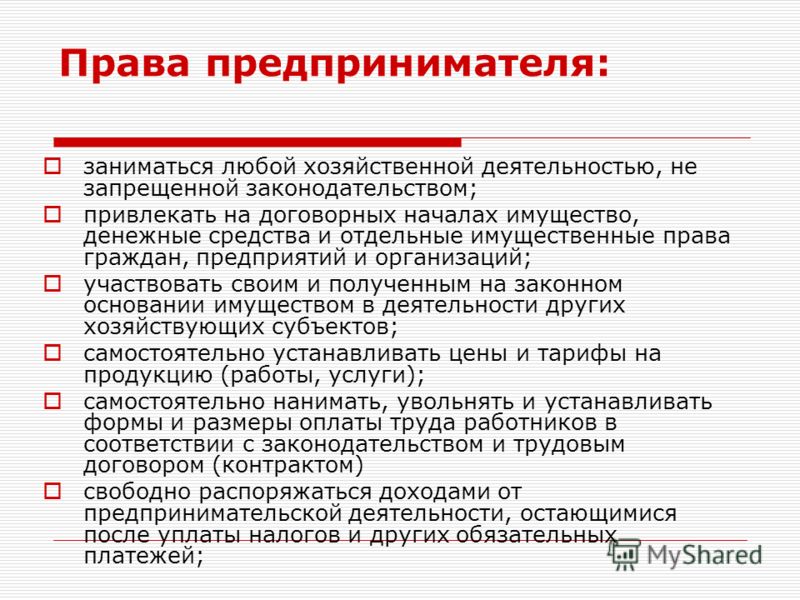 Права предпринимателя:

заниматься любой хозяйственной деятельностью, не запрещенной законодательством;

привлекать на договорных началах имущество, денежные средства и отдельные имущественные права граждан, предприятий и организаций;

участвовать своим и полученным на законном основании имуществом в деятельности других хозяйствующих субъектов;

самостоятельно устанавливать цены и тарифы на продукцию (работы, услуги);

самостоятельно нанимать, увольнять и устанавливать формы и размеры оплаты труда работников в соответствии с законодательством и трудовым договором (контрактом)

свободно распоряжаться доходами от предпринимательской деятельности, остающимися после уплаты налогов и других обязательных платежей;

MyShared